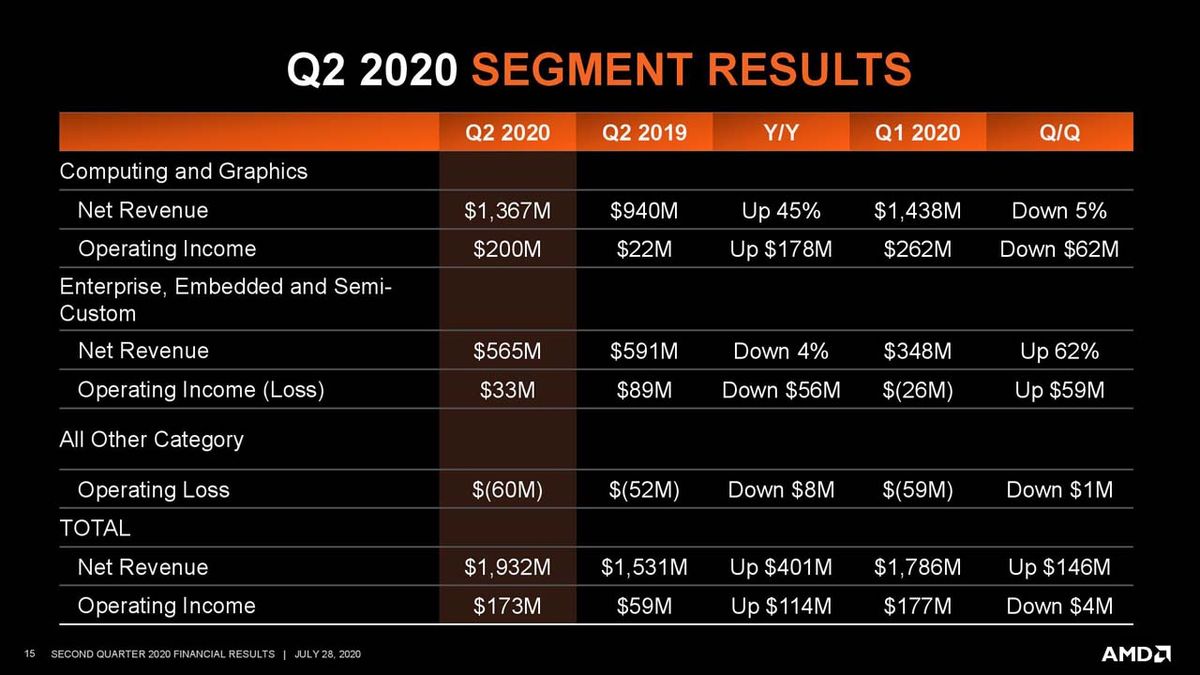 Q2 2020 SEGMENT RESULTS

| | Q2 2020 | Q2 2019 | Y/Y | Q1 2020 | Q/Q |
|---|---|---|---|---|---|
| Computing and Graphics | | | | | |
| Net Revenue | \$1,367M | \$940M | Up 45% | \$1,438M | Down 5% |
| Operating Income | \$200M | \$22M | Up \$178M | \$262M | Down \$62M |
| Enterprise, Embedded and Semi-Custom | | | | | |
| Net Revenue | \$565M | \$591M | Down 4% | \$348M | Up 62% |
| Operating Income (Loss) | \$33M | \$89M | Down \$56M | \$(26M) | Up \$59M |
| All Other Category | | | | | |
| Operating Loss | \$(60M) | \$(52M) | Down \$8M | \$(59M) | Down \$1M |
| TOTAL | | | | | |
| Net Revenue | \$1,932M | \$1,531M | Up \$401M | \$1,786M | Up \$146M |
| Operating Income | \$173M | \$59M | Up \$114M | \$177M | Down \$4M |

15 SECOND QUARTER 2020 FINANCIAL RESULTS | JULY 28, 2020

AMD